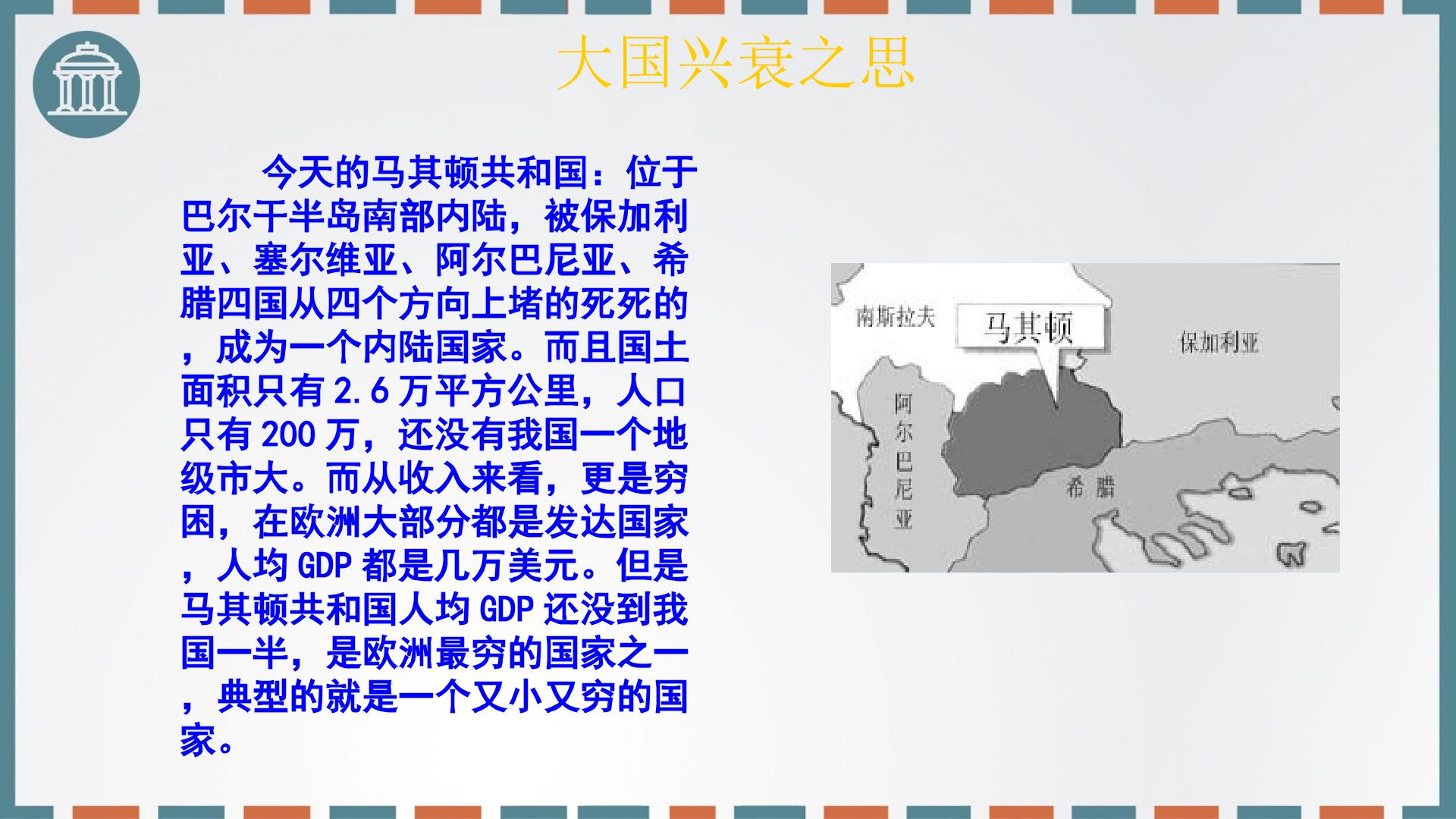 大国兴衰之思

今天的马其顿共和国：位于巴尔干半岛南部内陆，被保加利亚、塞尔维亚、阿尔巴尼亚、希腊四国从四个方向上堵的死死的，成为一个内陆国家。而且国土面积只有2.6万平方公里，人口只有200万，还没有我国一个地级市大。而从收入来看，更是穷困，在欧洲大部分都是发达国家，人均GDP都是几万美元。但是马其顿共和国人均GDP还没到我国一半，是欧洲最穷的国家之一，典型的就是一个又小又穷的国家。

南斯拉夫
马其顿
保加利亚
阿尔巴尼亚
希腊